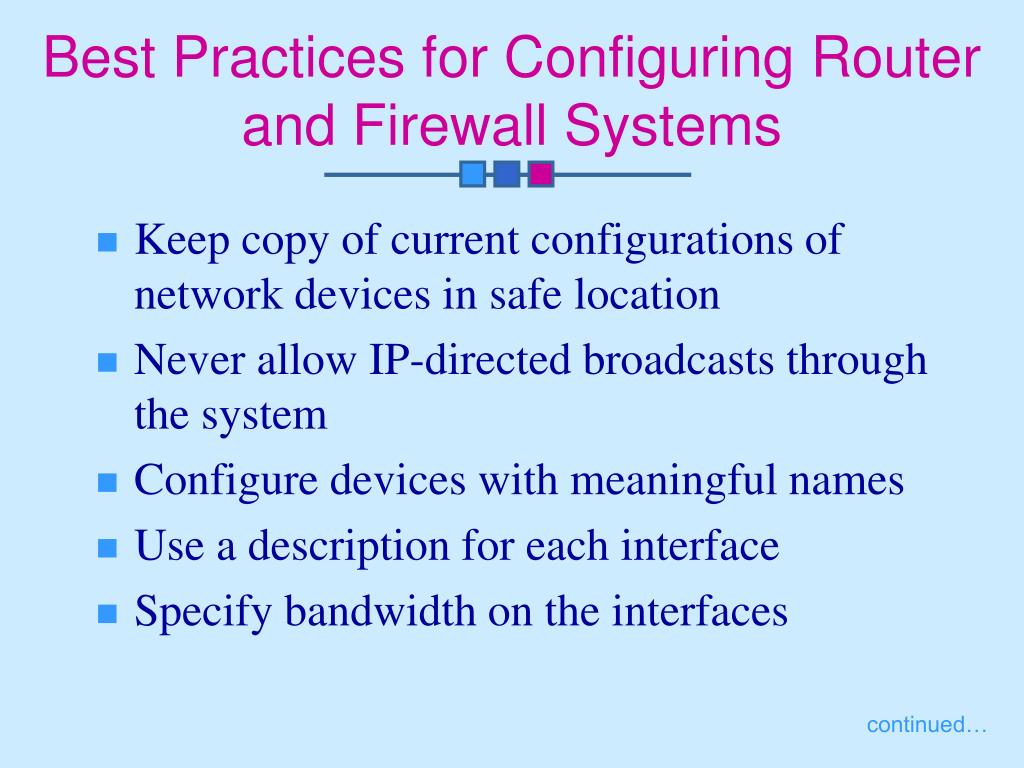 Best Practices for Configuring Router and Firewall Systems

- Keep copy of current configurations of network devices in safe location
- Never allow IP-directed broadcasts through the system
- Configure devices with meaningful names
- Use a description for each interface
- Specify bandwidth on the interfaces

continued…